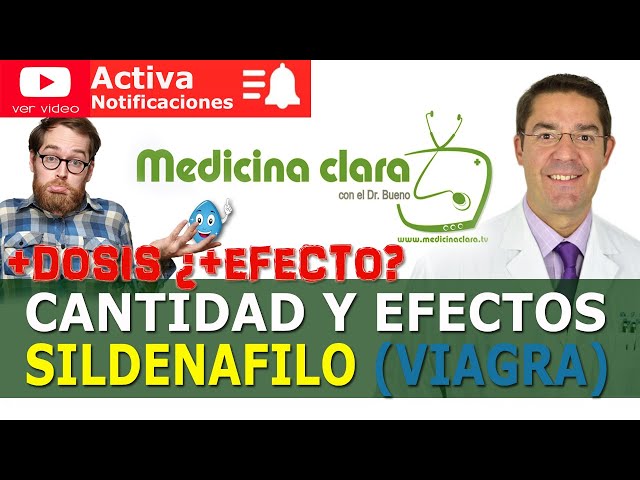 ver video

Activa
Notificaciones

Medicina clara
con el Dr. Bueno
www.medicinaclara.tv

+DOSIS ¿+EFECTO?

CANTIDAD Y EFECTOS
SILDENAFILO (VIAGRA)